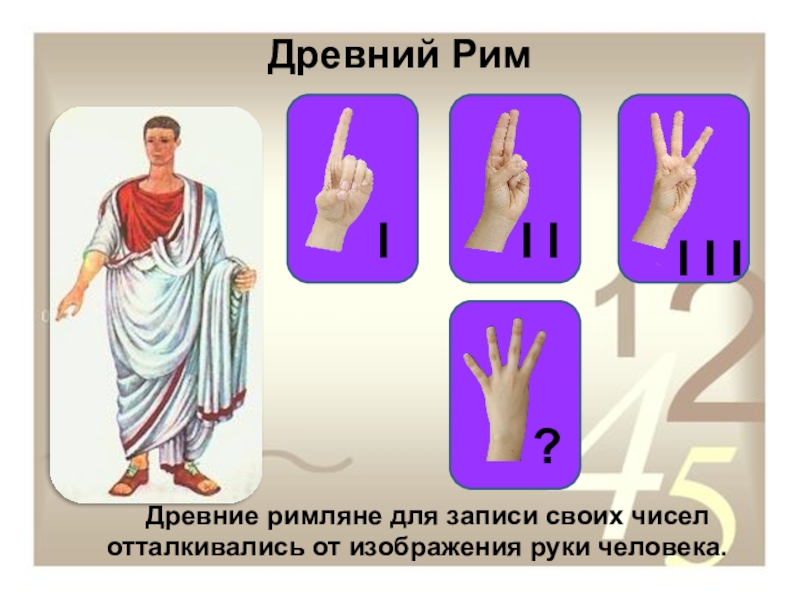 Древний Рим

I

I I

I I I

?

1 2
4 5

Древние римляне для записи своих чисел отталкивались от изображения руки человека.